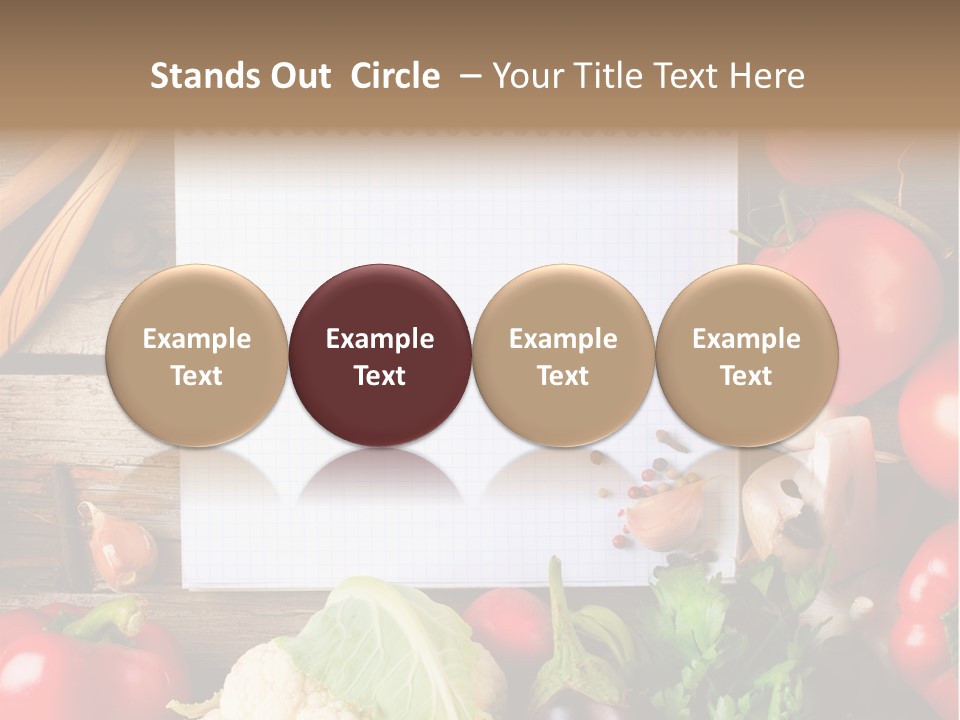 Stands Out Circle – Your Title Text Here

Example Text

Example Text

Example Text

Example Text